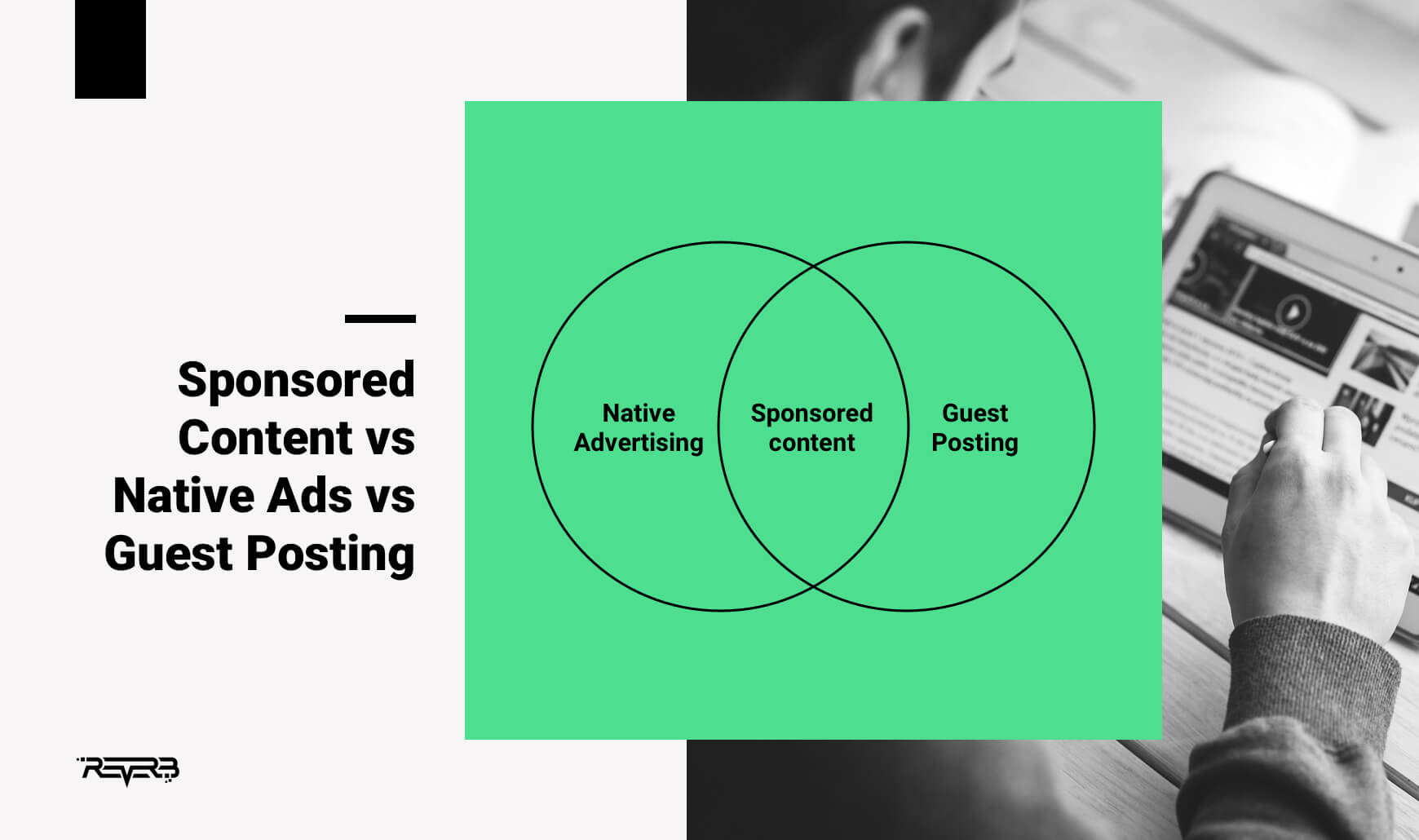 Sponsored Content vs Native Ads vs Guest Posting

Native Advertising

Sponsored content

Guest Posting

REVERB